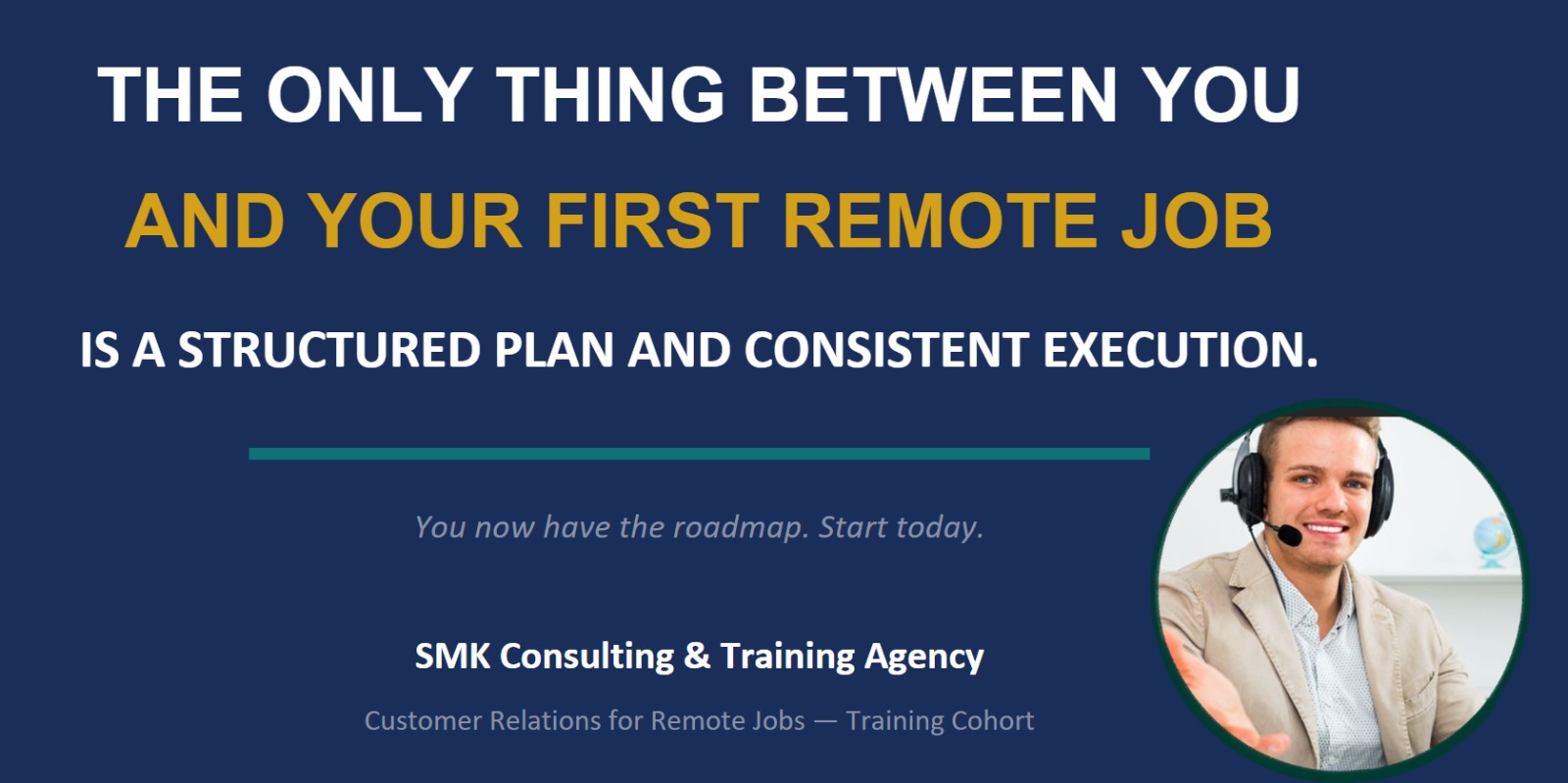 THE ONLY THING BETWEEN YOU

AND YOUR FIRST REMOTE JOB

IS A STRUCTURED PLAN AND CONSISTENT EXECUTION.

You now have the roadmap. Start today.

SMK Consulting & Training Agency

Customer Relations for Remote Jobs — Training Cohort